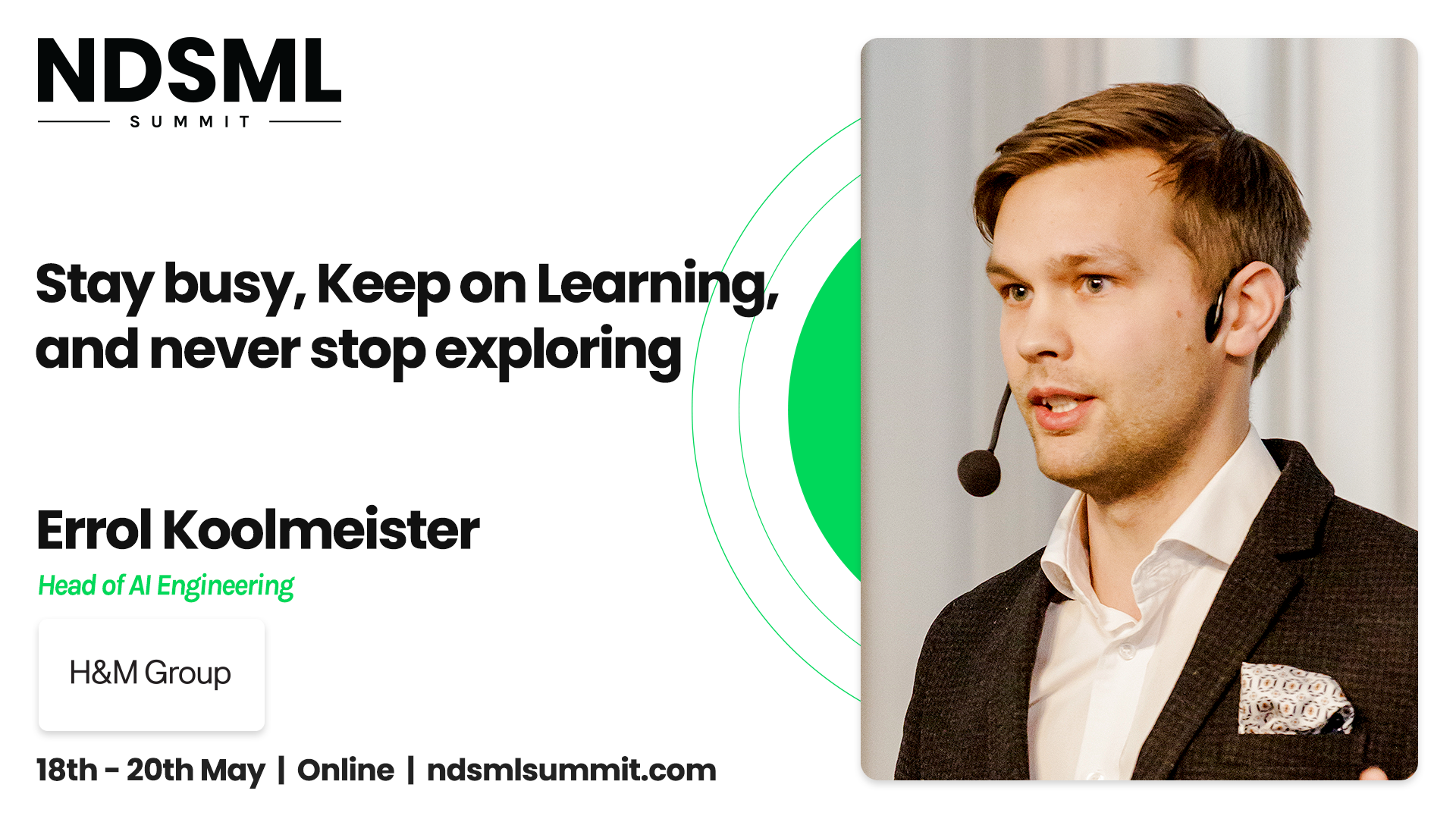 NDSML
SUMMIT

Stay busy, Keep on Learning, and never stop exploring

Errol Koolmeister

Head of AI Engineering

H&M Group

18th - 20th May | Online | ndsmlsummit.com